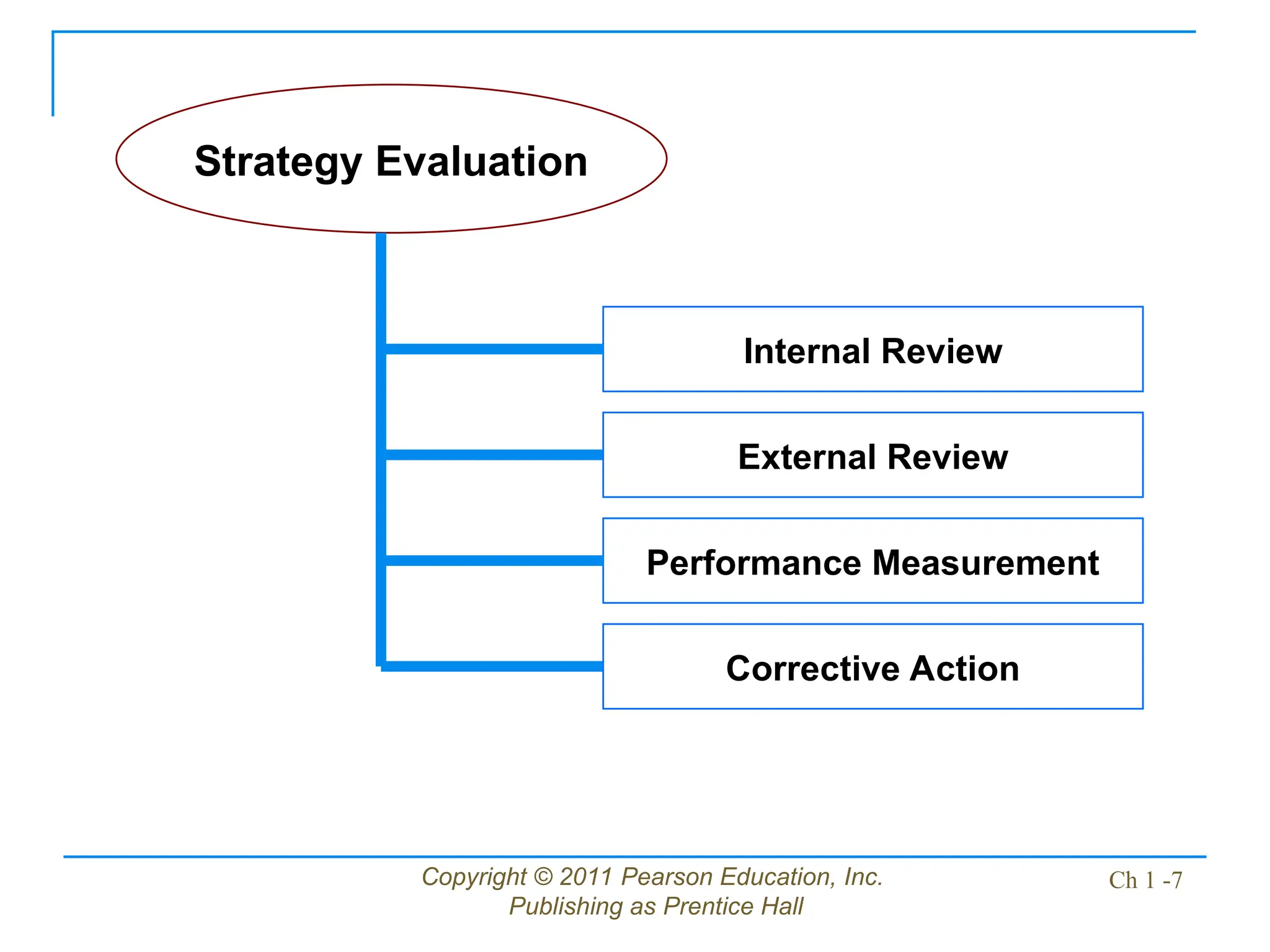 Strategy Evaluation

Internal Review

External Review

Performance Measurement

Corrective Action

Copyright © 2011 Pearson Education, Inc.
Publishing as Prentice Hall

Ch 1 -7